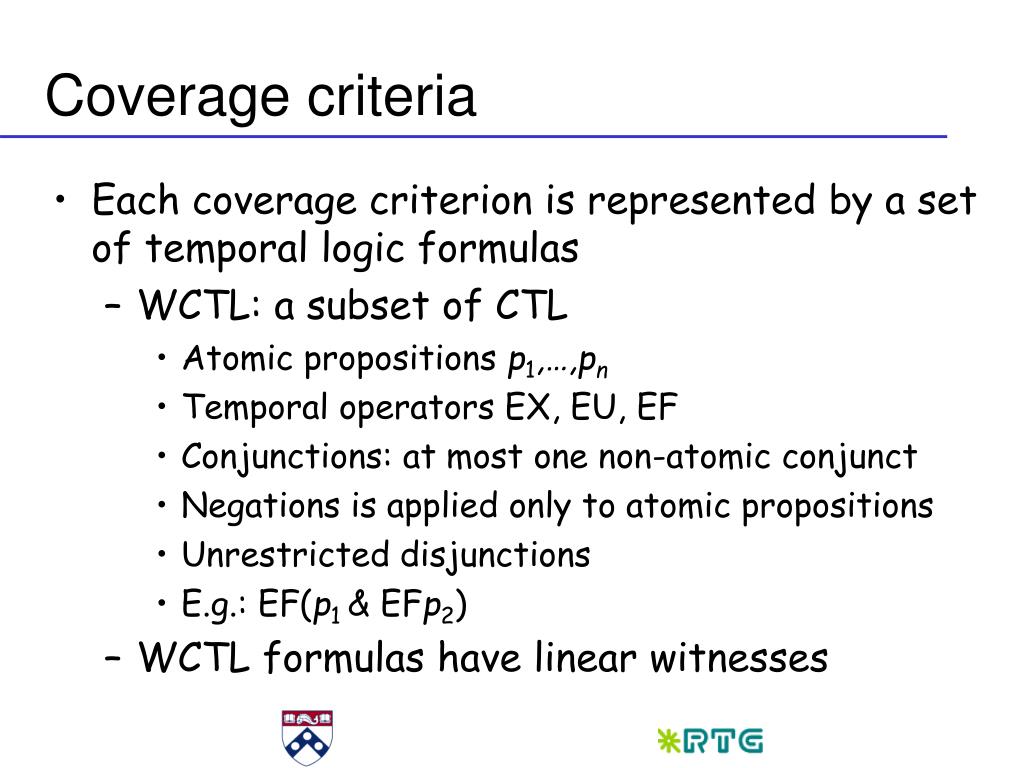 Coverage criteria

• Each coverage criterion is represented by a set of temporal logic formulas
– WCTL: a subset of CTL
• Atomic propositions $p_1,…,p_n$
• Temporal operators EX, EU, EF
• Conjunctions: at most one non-atomic conjunct
• Negations is applied only to atomic propositions
• Unrestricted disjunctions
• E.g.: EF($p_1$ & EF$p_2$)
– WCTL formulas have linear witnesses

RTG